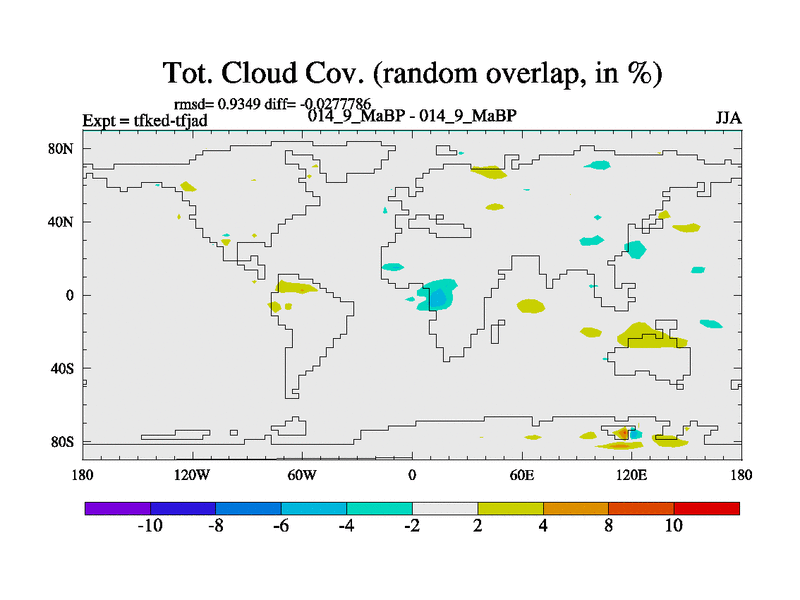 Tot. Cloud Cov. (random overlap, in %)

rmsd= 0.9349 diff= -0.0277786

Expt = tfked-tfjad

014_9_MaBP - 014_9_MaBP

JJA

80N

40N

0

40S

80S

180

120W

60W

0

60E

120E

180

-10

-8

-6

-4

-2

2

4

8

10